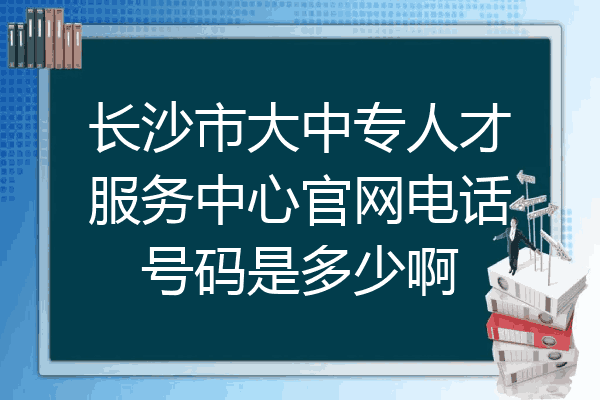 长沙市大中专人才服务中心官网电话号码是多少啊